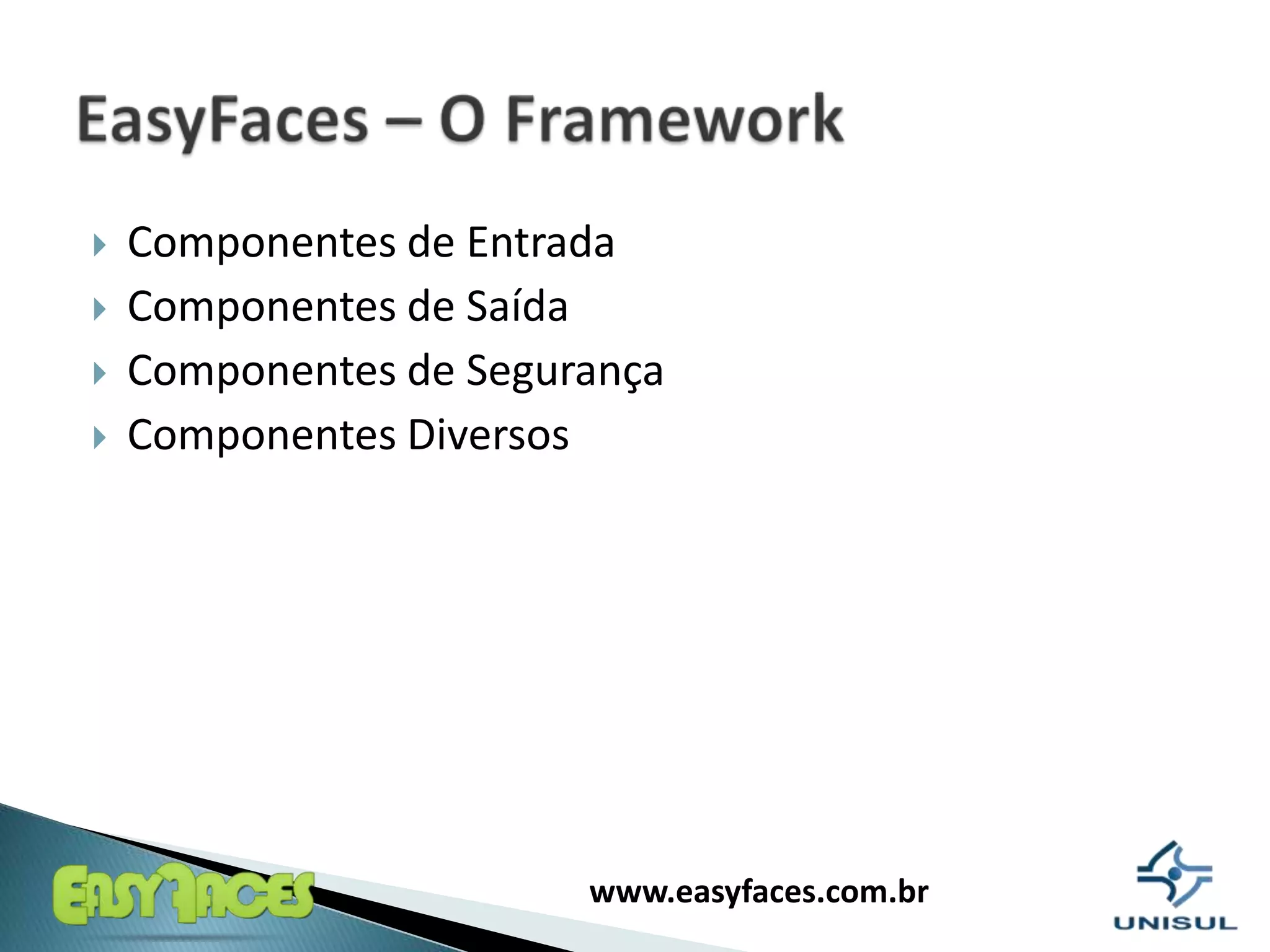 EasyFaces – O Framework

Componentes de Entrada
Componentes de Saída
Componentes de Segurança
Componentes Diversos

EASYFACES

www.easyfaces.com.br

UNISUL